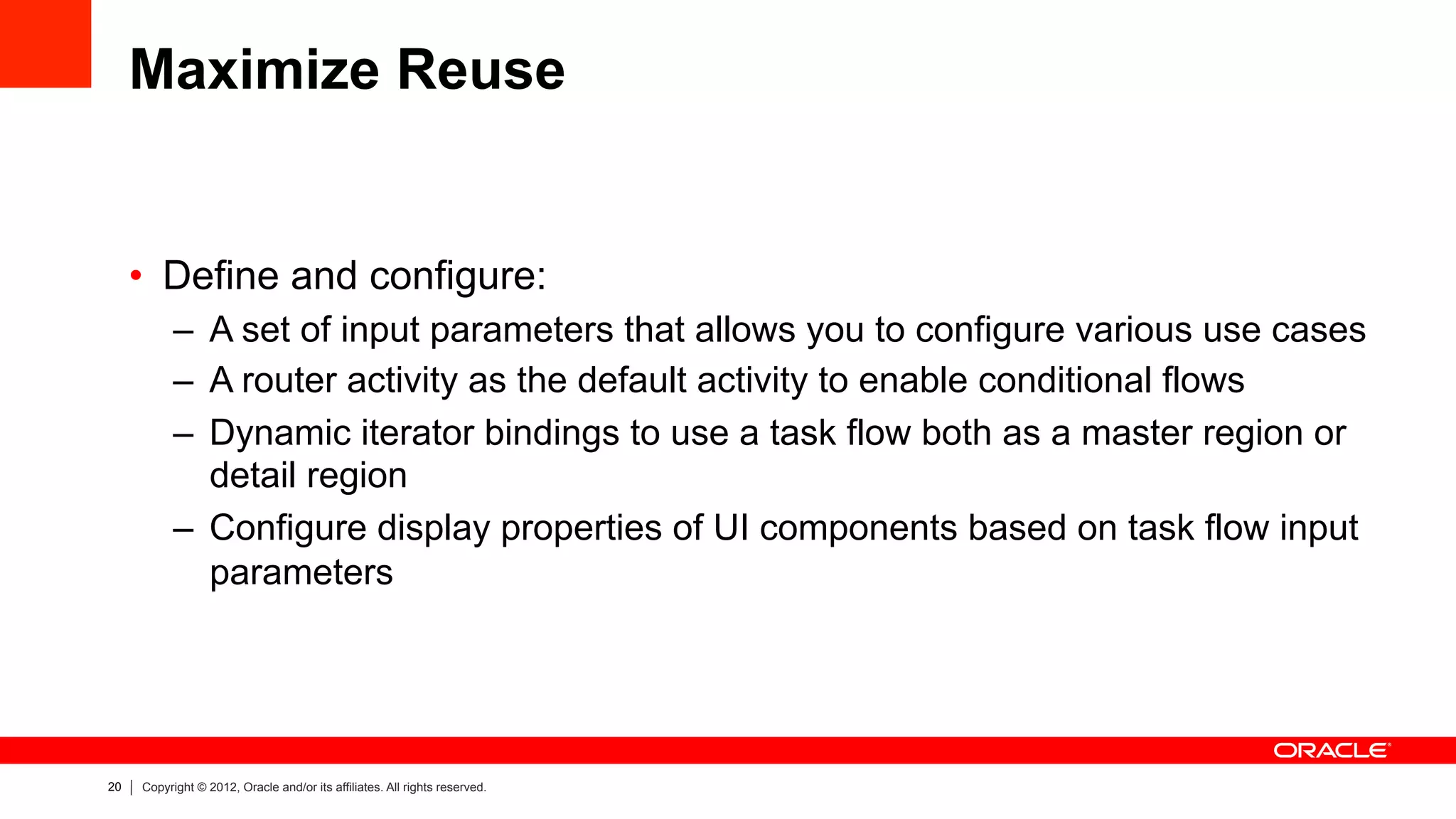 Maximize Reuse

• Define and configure:
– A set of input parameters that allows you to configure various use cases
– A router activity as the default activity to enable conditional flows
– Dynamic iterator bindings to use a task flow both as a master region or detail region
– Configure display properties of UI components based on task flow input parameters

ORACLE

20 | Copyright © 2012, Oracle and/or its affiliates. All rights reserved.